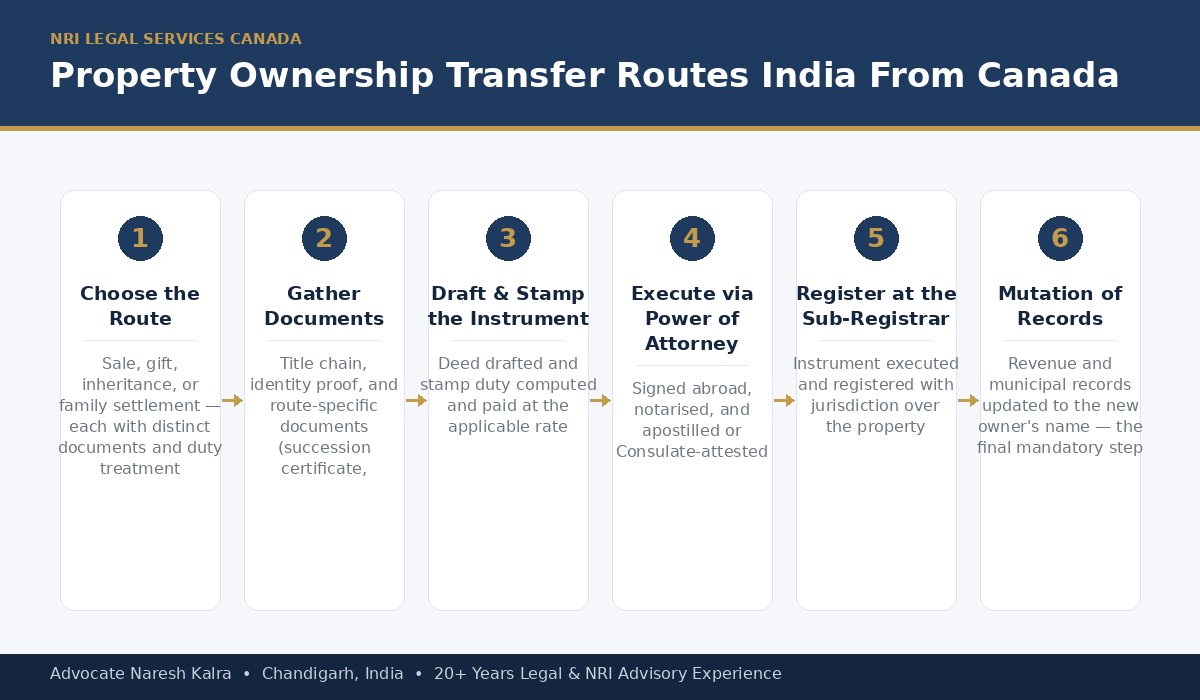 NRI LEGAL SERVICES CANADA

Property Ownership Transfer Routes India From Canada

1

Choose the Route

Sale, gift, inheritance, or family settlement — each with distinct documents and duty treatment

2

Gather Documents

Title chain, identity proof, and route-specific documents (succession certificate,

3

Draft & Stamp the Instrument

Deed drafted and stamp duty computed and paid at the applicable rate

4

Execute via Power of Attorney

Signed abroad, notarised, and apostilled or Consulate-attested

5

Register at the Sub-Registrar

Instrument executed and registered with jurisdiction over the property

6

Mutation of Records

Revenue and municipal records updated to the new owner's name — the final mandatory step

Advocate Naresh Kalra • Chandigarh, India • 20+ Years Legal & NRI Advisory Experience